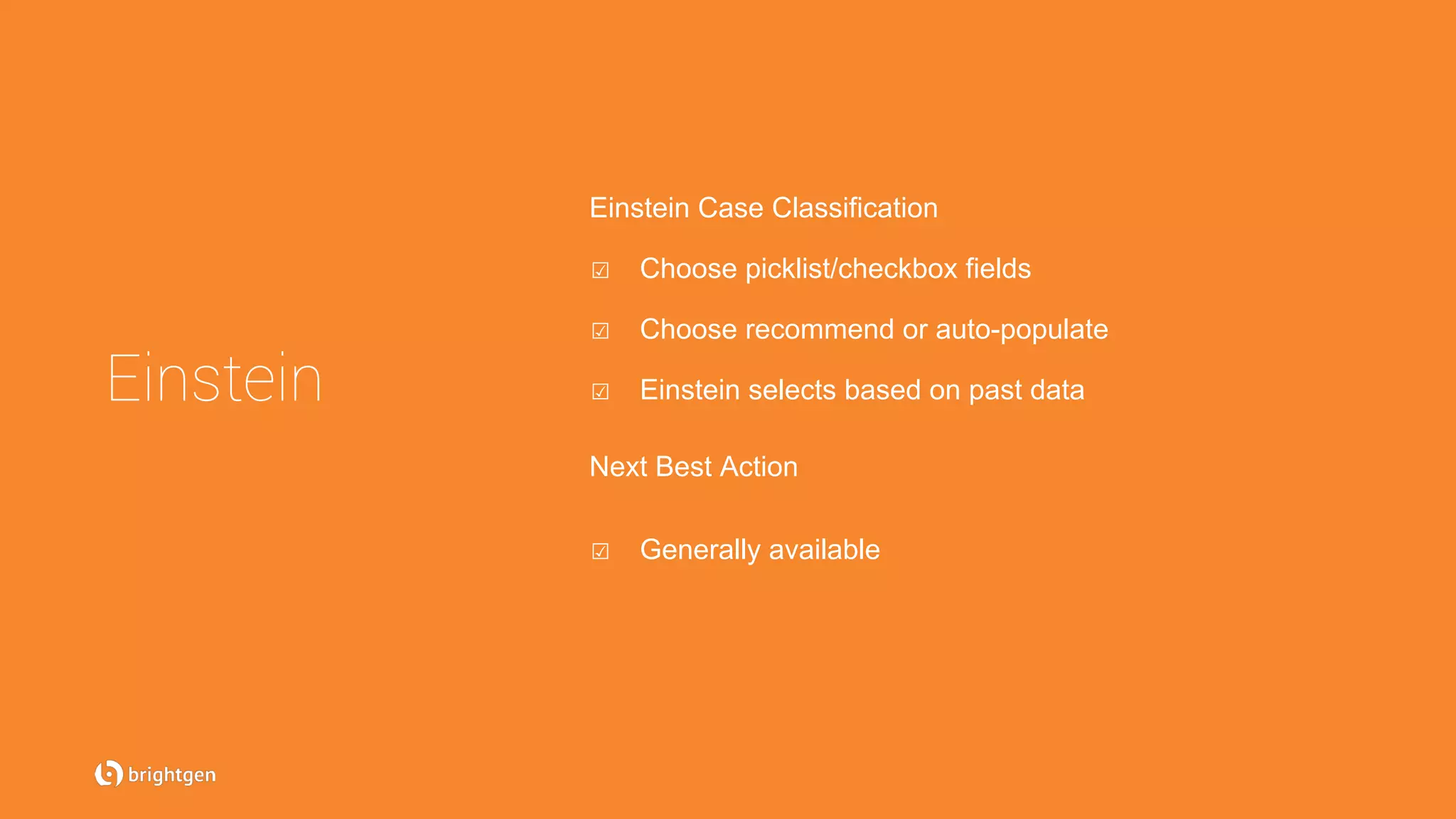 Einstein

Einstein Case Classification

☑ Choose picklist/checkbox fields

☑ Choose recommend or auto-populate

☑ Einstein selects based on past data

Next Best Action

☑ Generally available

brightgen